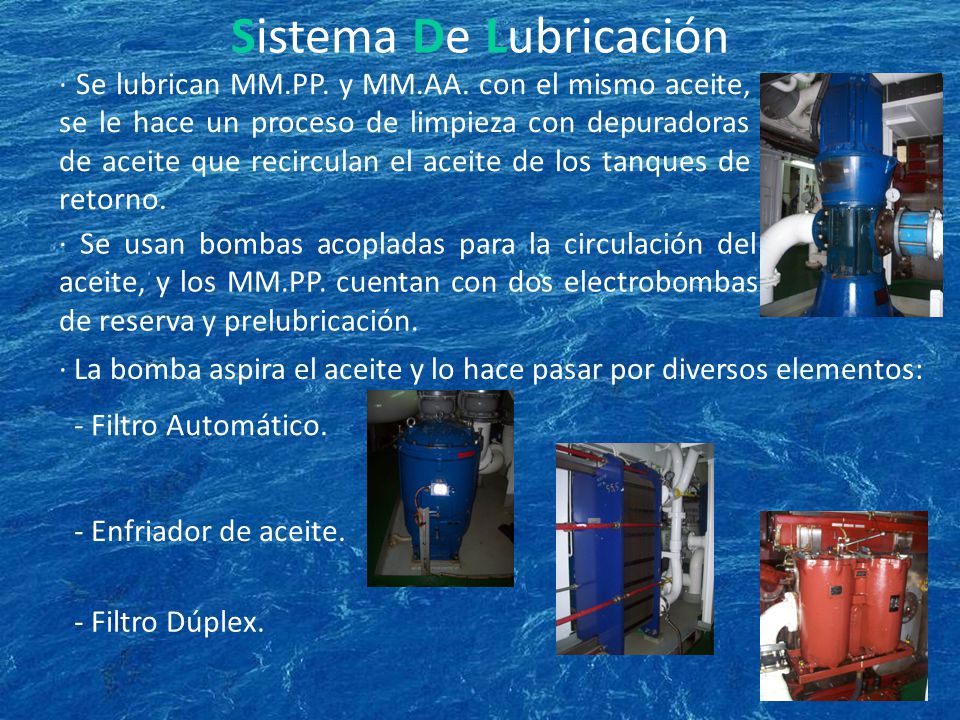 Sistema De Lubricación

· Se lubrican MM.PP. y MM.AA. con el mismo aceite, se le hace un proceso de limpieza con depuradoras de aceite que recirculan el aceite de los tanques de retorno.

· Se usan bombas acopladas para la circulación del aceite, y los MM.PP. cuentan con dos electrobombas de reserva y prelubricación.

· La bomba aspira el aceite y lo hace pasar por diversos elementos:

- Filtro Automático.

- Enfriador de aceite.

- Filtro Dúplex.